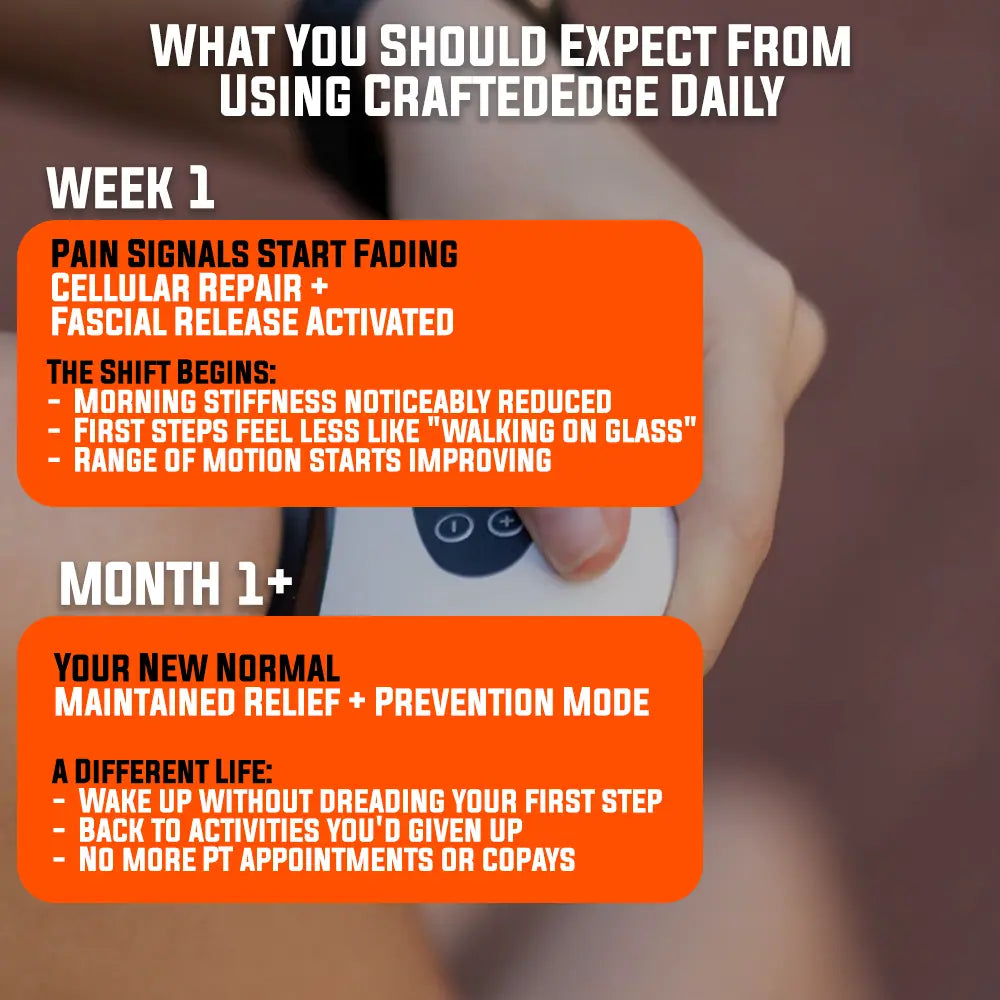 WHAT YOU SHOULD EXPECT FROM USING CRAFTEDEDGE DAILY

WEEK 1

PAIN SIGNALS START FADING
CELLULAR REPAIR + FASCIAL RELEASE ACTIVATED

THE SHIFT BEGINS:
- MORNING STIFFNESS NOTICEABLY REDUCED
- FIRST STEPS FEEL LESS LIKE "WALKING ON GLASS"
- RANGE OF MOTION STARTS IMPROVING

MONTH 1+

YOUR NEW NORMAL
MAINTAINED RELIEF + PREVENTION MODE

A DIFFERENT LIFE:
- WAKE UP WITHOUT DREADING YOUR FIRST STEP
- BACK TO ACTIVITIES YOU'D GIVEN UP
- NO MORE PT APPOINTMENTS OR COPAYS